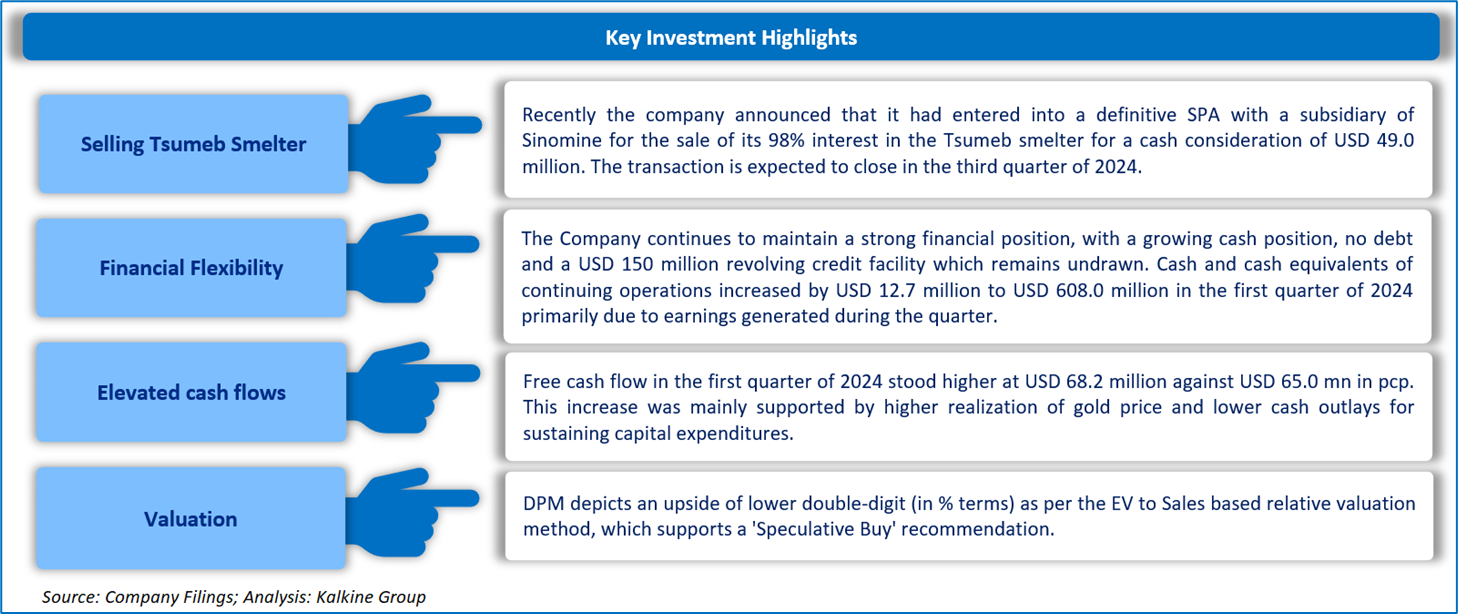 Key Investment Highlights

Selling Tsumeb Smelter

Recently the company announced that it had entered into a definitive SPA with a subsidiary of Sinomine for the sale of its 98% interest in the Tsumeb smelter for a cash consideration of USD 49.0 million. The transaction is expected to close in the third quarter of 2024.

Financial Flexibility

The Company continues to maintain a strong financial position, with a growing cash position, no debt and a USD 150 million revolving credit facility which remains undrawn. Cash and cash equivalents of continuing operations increased by USD 12.7 million to USD 608.0 million in the first quarter of 2024 primarily due to earnings generated during the quarter.

Elevated cash flows

Free cash flow in the first quarter of 2024 stood higher at USD 68.2 million against USD 65.0 mn in pcp. This increase was mainly supported by higher realization of gold price and lower cash outlays for sustaining capital expenditures.

Valuation

DPM depicts an upside of lower double-digit (in % terms) as per the EV to Sales based relative valuation method, which supports a 'Speculative Buy' recommendation.

Source: Company Filings; Analysis: Kalkine Group